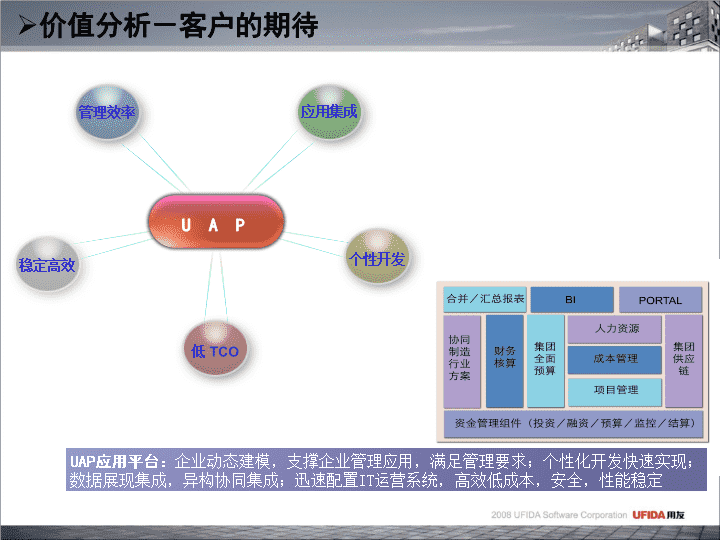 ➢价值分析－客户的期待

管理效率

应用集成

U A P

稳定高效

个性开发

低 TCO

合并／汇总报表

BI

PORTAL

协同制造行业方案

财务核算

集团全面预算

人力资源

成本管理

项目管理

集团供应链

资金管理组件（投资／融资／预算／监控／结算）

UAP应用平台：企业动态建模，支撑企业管理应用，满足管理要求；个性化开发快速实现；数据展现集成，异构协同集成；迅速配置IT运营系统，高效低成本，安全，性能稳定

2008 UFIDA Software Corporation UFIDA用友